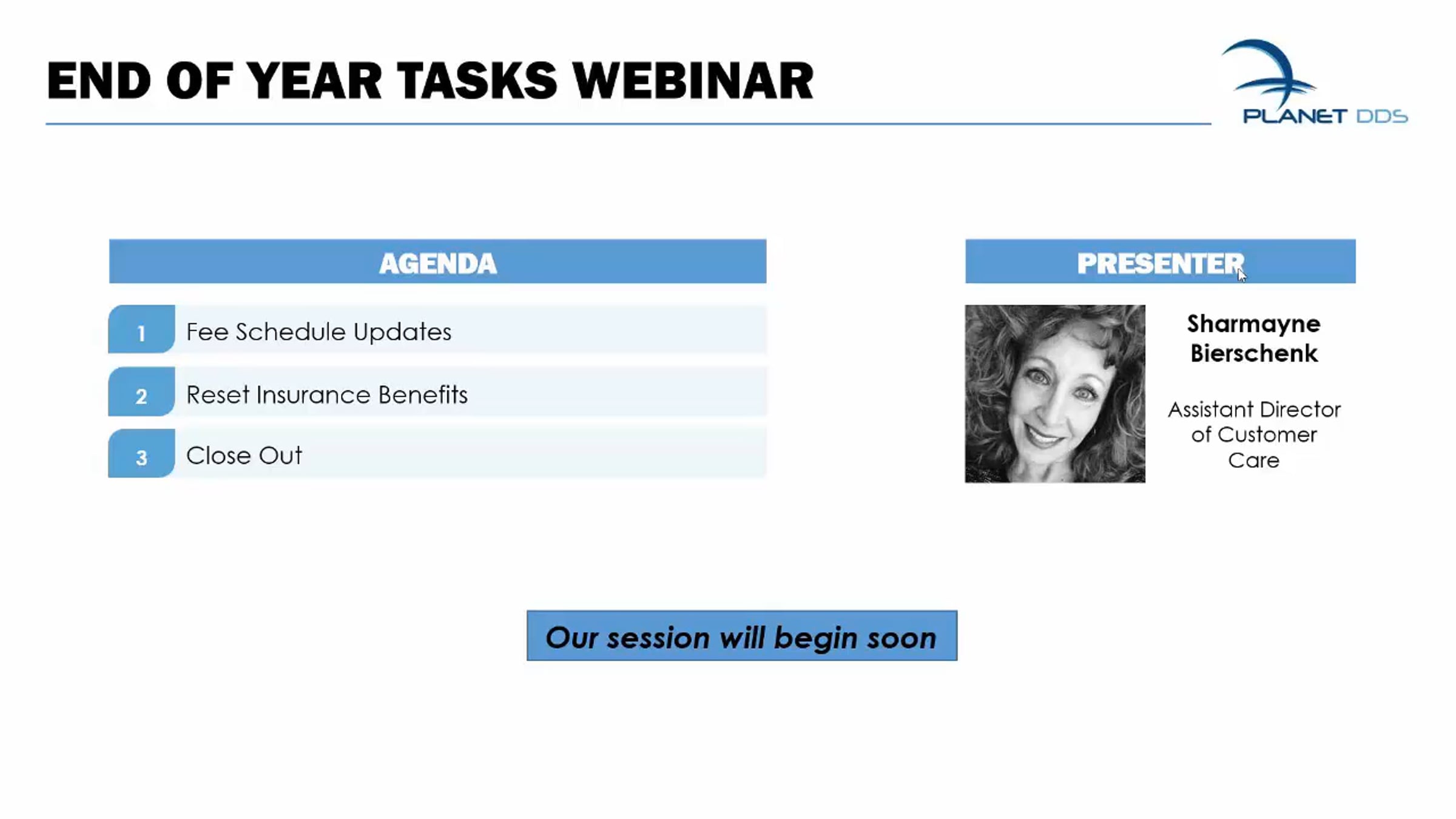 END OF YEAR TASKS WEBINAR

PLANET DDS

AGENDA

1 Fee Schedule Updates

2 Reset Insurance Benefits

3 Close Out

PRESENTER

Sharmayne Bierschenk

Assistant Director of Customer Care

Our session will begin soon